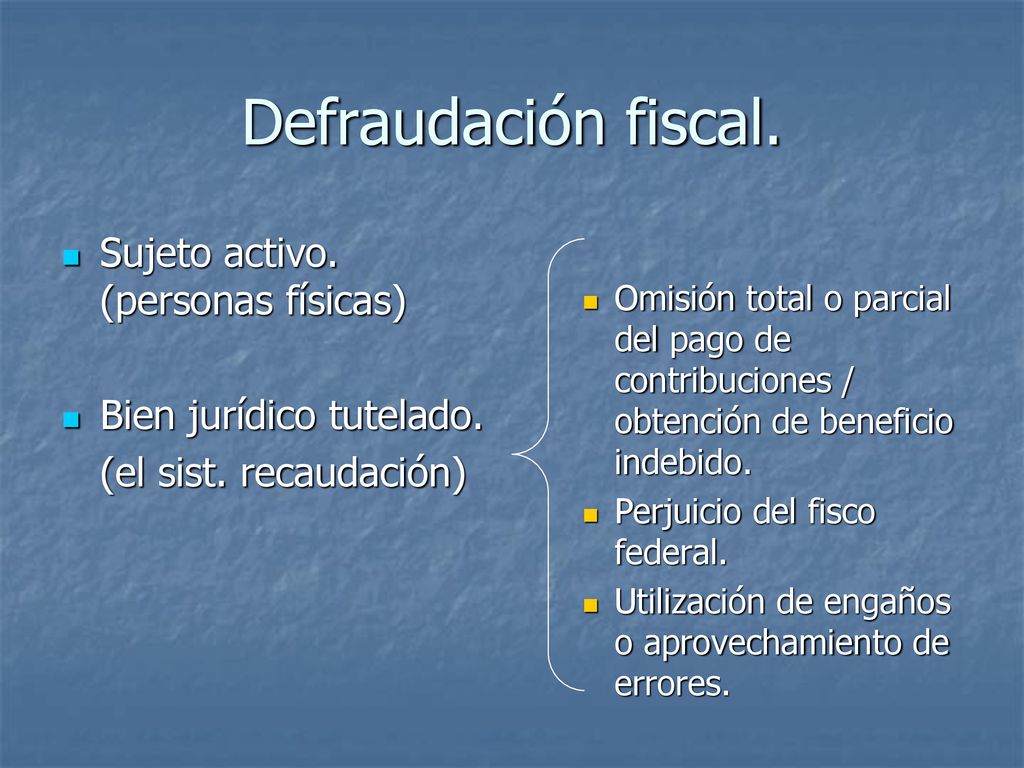 Defraudación fiscal.

Sujeto activo. (personas físicas)

Bien jurídico tutelado.
(el sist. recaudación)

Omisión total o parcial del pago de contribuciones / obtención de beneficio indebido.

Perjuicio del fisco federal.

Utilización de engaños o aprovechamiento de errores.